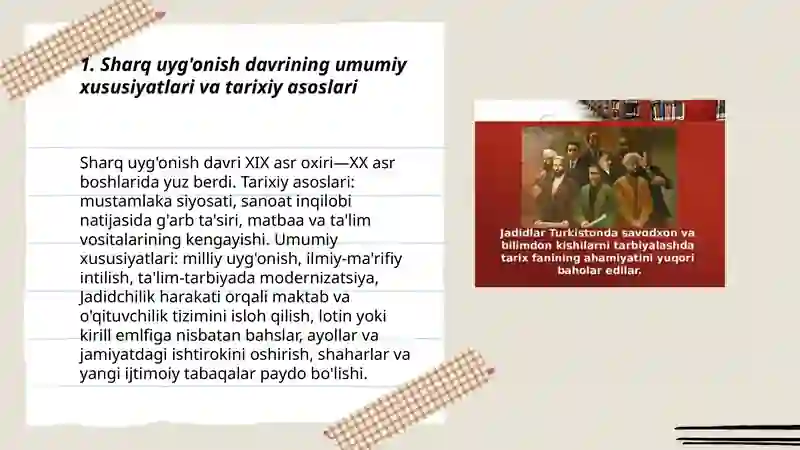 1. Sharq uyg'onish davrining umumiy xususiyatlari va tarixiy asoslari

Sharq uyg'onish davri XIX asr oxiri—XX asr boshlarida yuz berdi. Tarixiy asoslari: mustamlaka siyosati, sanoat inqilobi natijasida g'arb ta'siri, matbaa va ta'lim vositalarining kengayishi. Umumiy xususiyatlari: milliy uyg'onish, ilmiy-ma'rifiy intilish, ta'lim-tarbiyada modernizatsiya, Jadidchilik harakati orqali maktab va o'qituvchilik tizimini isloh qilish, lotin yoki kirill emlfiga nisbatan bahslar, ayollar va jamiyatdagi ishtirokini oshirish, shaharlar va yangi ijtimoiy tabaqalar paydo bo'lishi.

Jadidlar Turkistonda savodxon va bilimdon kishilarni tarbiyalashda tarix fanining ahamiyatini yuqori baholar edilar.